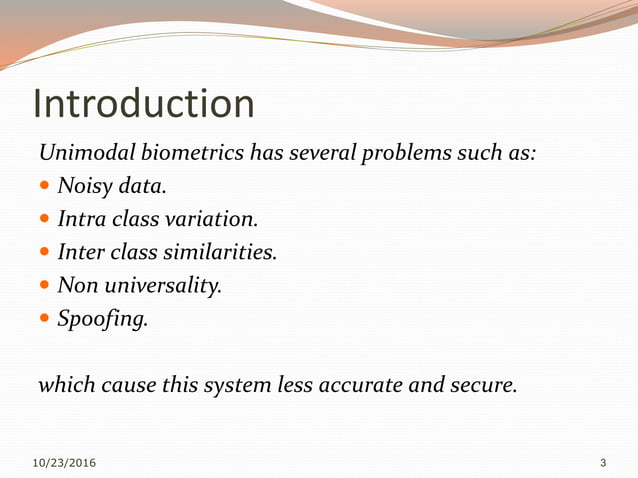 Introduction

Unimodal biometrics has several problems such as:

- Noisy data.
- Intra class variation.
- Inter class similarities.
- Non universality.
- Spoofing.

which cause this system less accurate and secure.

10/23/2016

3